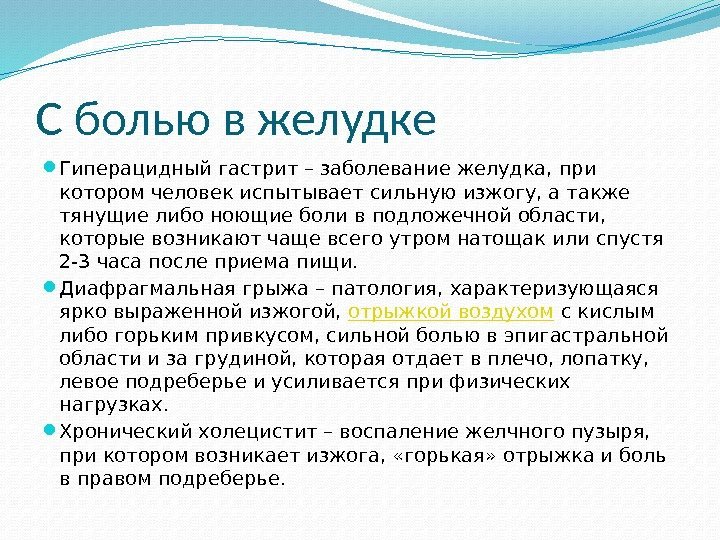 С болью в желудке

Гиперацидный гастрит – заболевание желудка, при котором человек испытывает сильную изжогу, а также тянущие либо ноющие боли в подложечной области, которые возникают чаще всего утром натощак или спустя 2-3 часа после приема пищи.

Диафрагмальная грыжа – патология, характеризующаяся ярко выраженной изжогой, отрыжкой воздухом с кислым либо горьким привкусом, сильной болью в эпигастральной области и за грудиной, которая отдает в плечо, лопатку, левое подреберье и усиливается при физических нагрузках.

Хронический холецистит – воспаление желчного пузыря, при котором возникает изжога, «горькая» отрыжка и боль в правом подреберье.